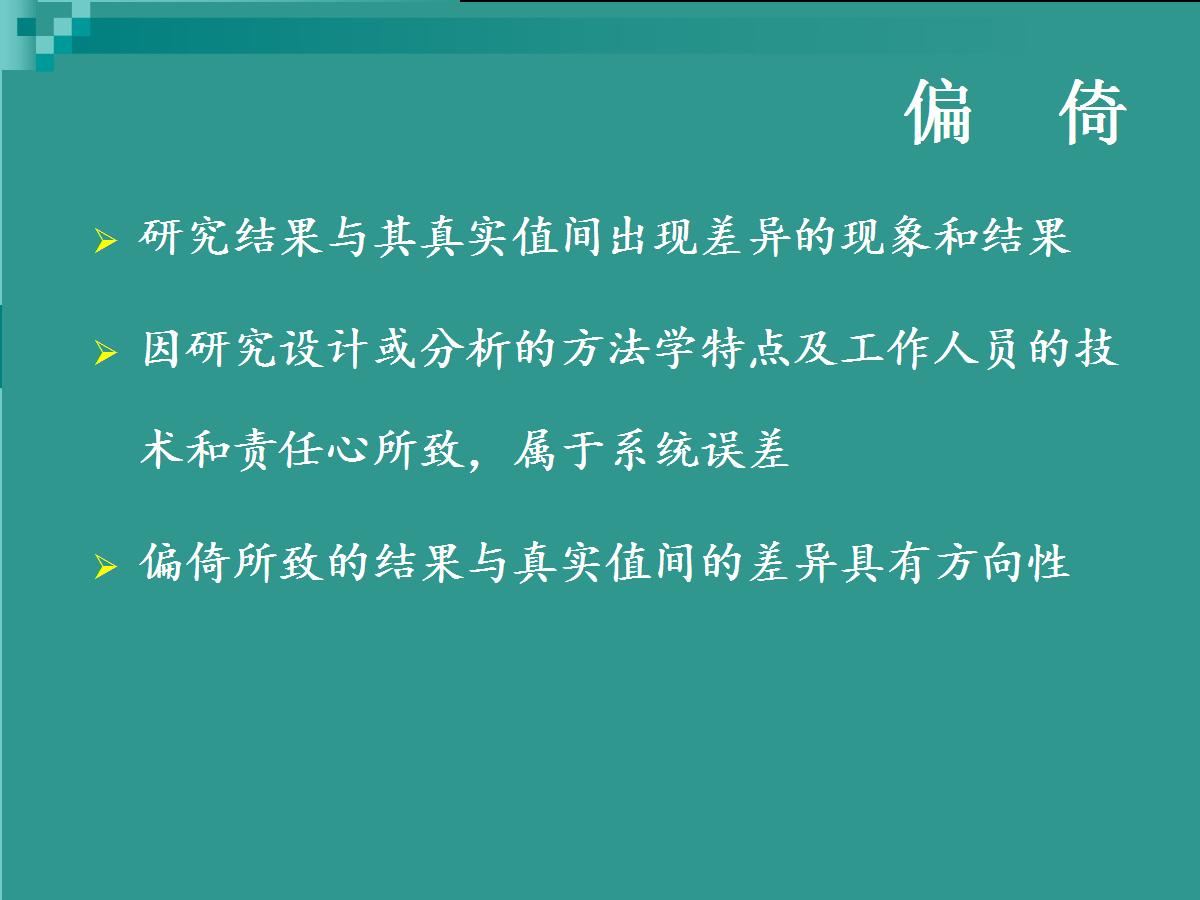 偏　倚

➢ 研究结果与其真实值间出现差异的现象和结果

➢ 因研究设计或分析的方法学特点及工作人员的技术和责任心所致，属于系统误差

➢ 偏倚所致的结果与真实值间的差异具有方向性